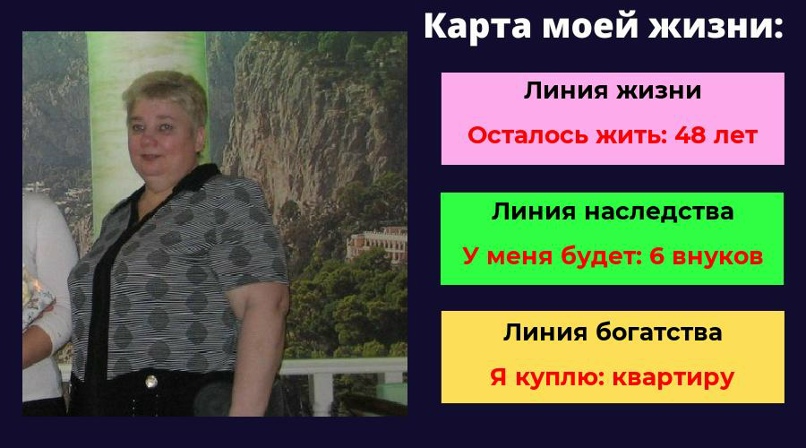 Карта моей жизни:

Линия жизни

Осталось жить: 48 лет

Линия наследства

У меня будет: 6 внуков

Линия богатства

Я куплю: квартиру